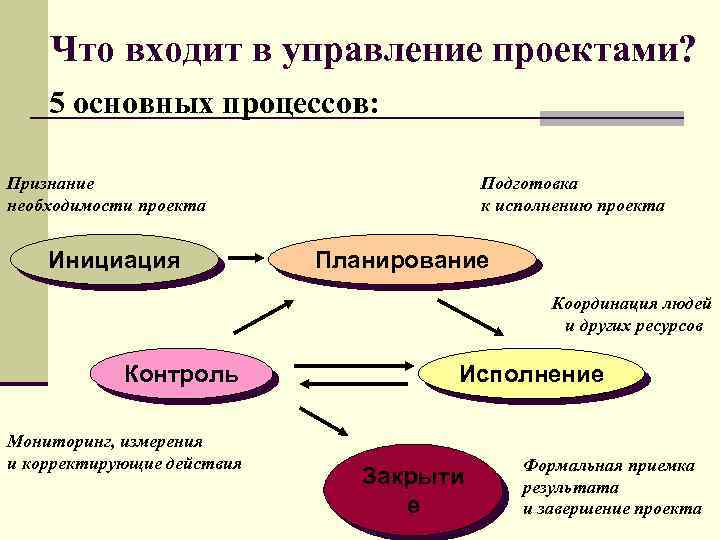 Что входит в управление проектами?

5 основных процессов:

Признание необходимости проекта

Подготовка к исполнению проекта

Инициация

Планирование

Координация людей и других ресурсов

Контроль

Исполнение

Мониторинг, измерения и корректирующие действия

Закрыти е

Формальная приемка результата и завершение проекта